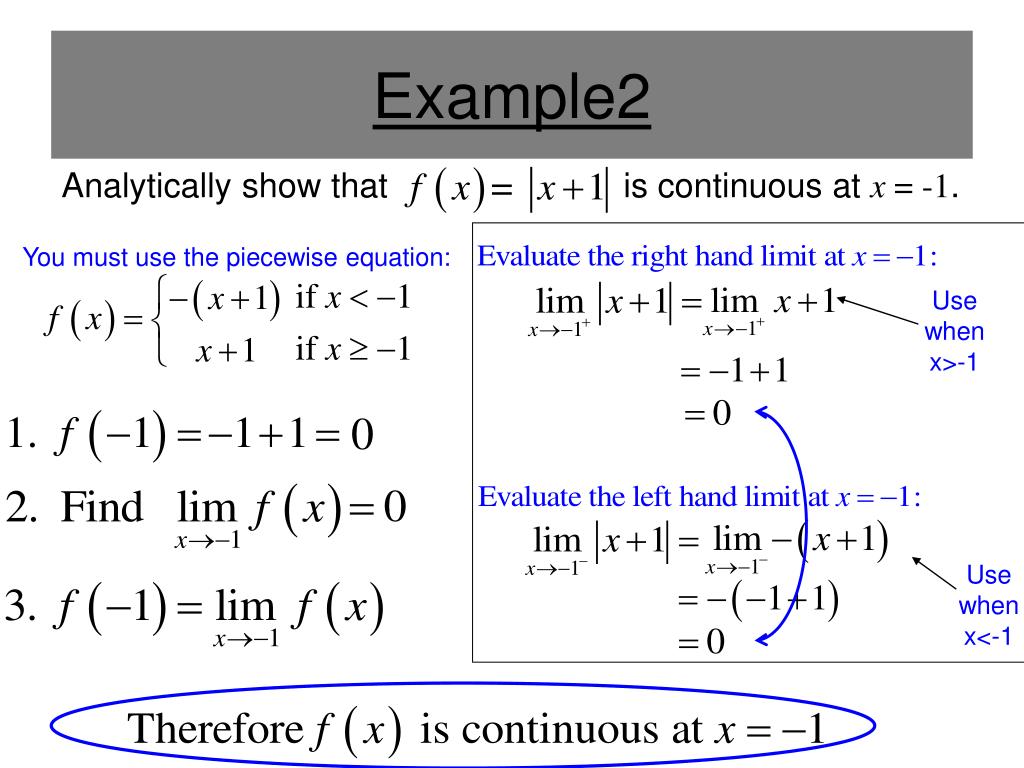 Example2

Analytically show that $f(x) = |x+1|$ is continuous at $x = -1$.

You must use the piecewise equation:

$f(x) = \begin{cases} -(x+1) & \text{if } x < -1 \\ x+1 & \text{if } x \geq -1 \end{cases}$

1. $f(-1) = -1+1 = 0$

2. Find $\lim_{x \to -1} f(x) = 0$

3. $f(-1) = \lim_{x \to -1} f(x)$

Evaluate the right hand limit at $x = -1$:

$\lim_{x \to -1^+} |x+1| = \lim_{x \to -1^+} x+1$

$= -1+1$

$= 0$

Use when x>-1

Evaluate the left hand limit at $x = -1$:

$\lim_{x \to -1^-} |x+1| = \lim_{x \to -1^-} -(x+1)$

$= -(-1+1)$

$= 0$

Use when x<-1

Therefore $f(x)$ is continuous at $x = -1$